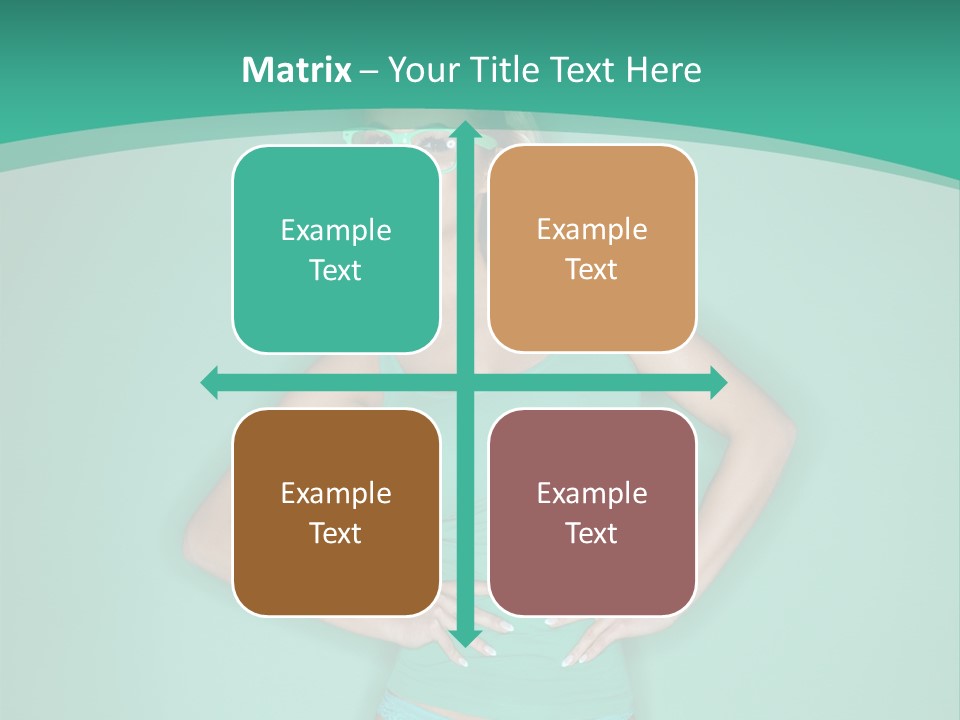 Matrix – Your Title Text Here

Example Text

Example Text

Example Text

Example Text